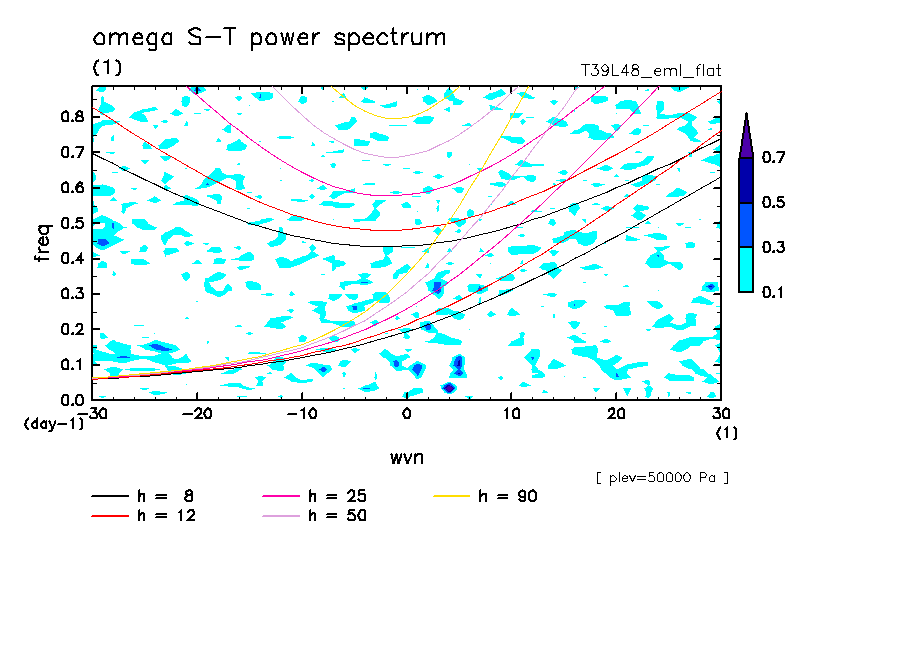 omega S-T power spectrum
(1)
T39L48_eml_flat

freq
0.8
0.7
0.6
0.5
0.4
0.3
0.2
0.1
0.0
(day-1)
-30
-20
-10
0
10
20
30
(1)
wvn

0.7
0.5
0.3
0.1

[ plev=50000 Pa ]

h = 8
h = 12
h = 25
h = 50
h = 90